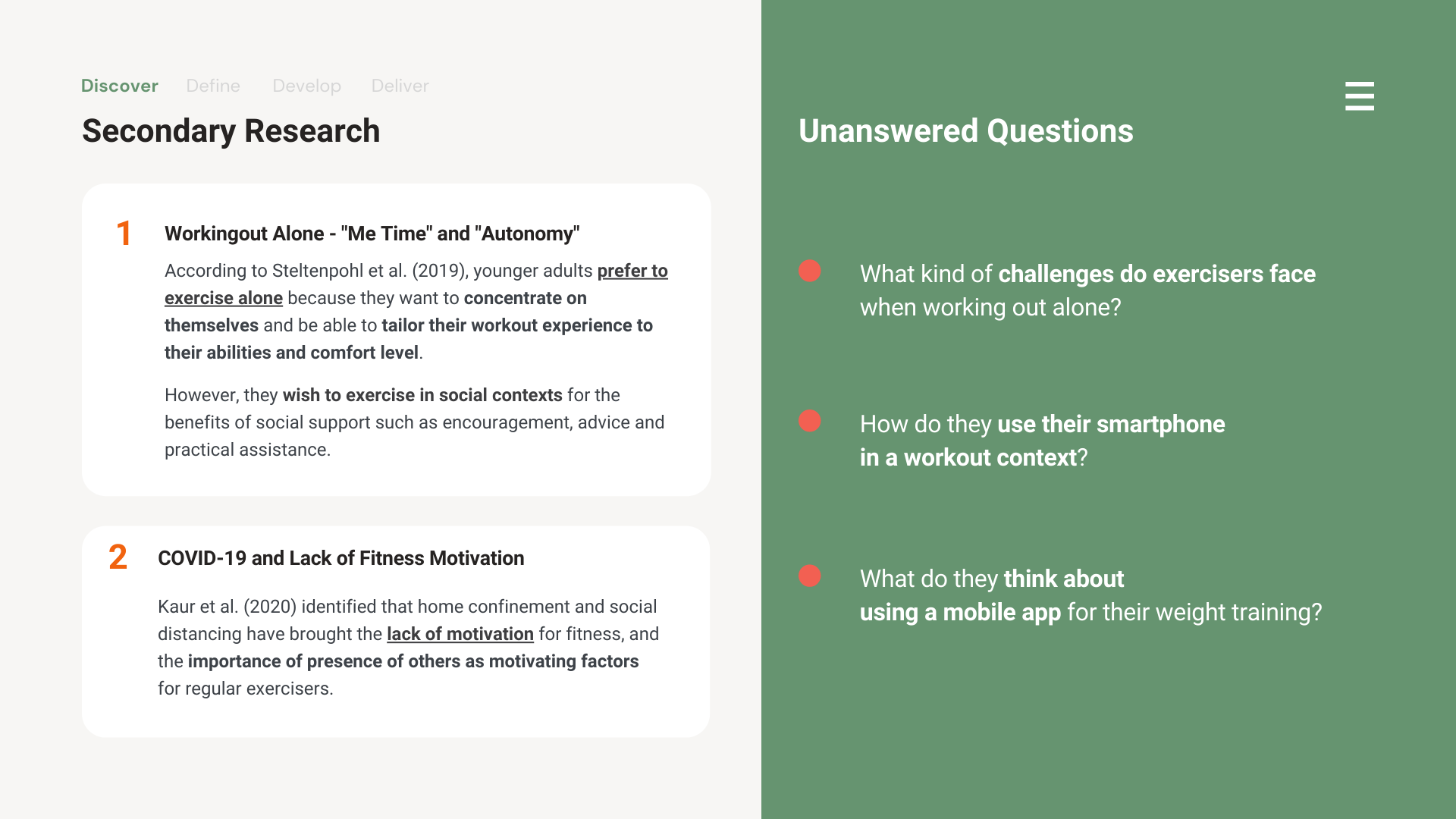 Discover Define Develop Deliver

Secondary Research

1 Workingout Alone - "Me Time" and "Autonomy"

According to Steltenpohl et al. (2019), younger adults prefer to exercise alone because they want to concentrate on themselves and be able to tailor their workout experience to their abilities and comfort level.

However, they wish to exercise in social contexts for the benefits of social support such as encouragement, advice and practical assistance.

2 COVID-19 and Lack of Fitness Motivation

Kaur et al. (2020) identified that home confinement and social distancing have brought the lack of motivation for fitness, and the importance of presence of others as motivating factors for regular exercisers.

Unanswered Questions

What kind of challenges do exercisers face when working out alone?

How do they use their smartphone in a workout context?

What do they think about using a mobile app for their weight training?